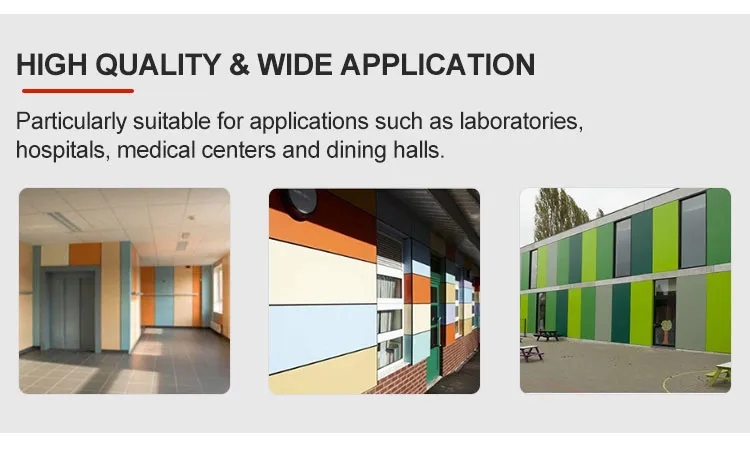 HIGH QUALITY & WIDE APPLICATION

Particularly suitable for applications such as laboratories, hospitals, medical centers and dining halls.